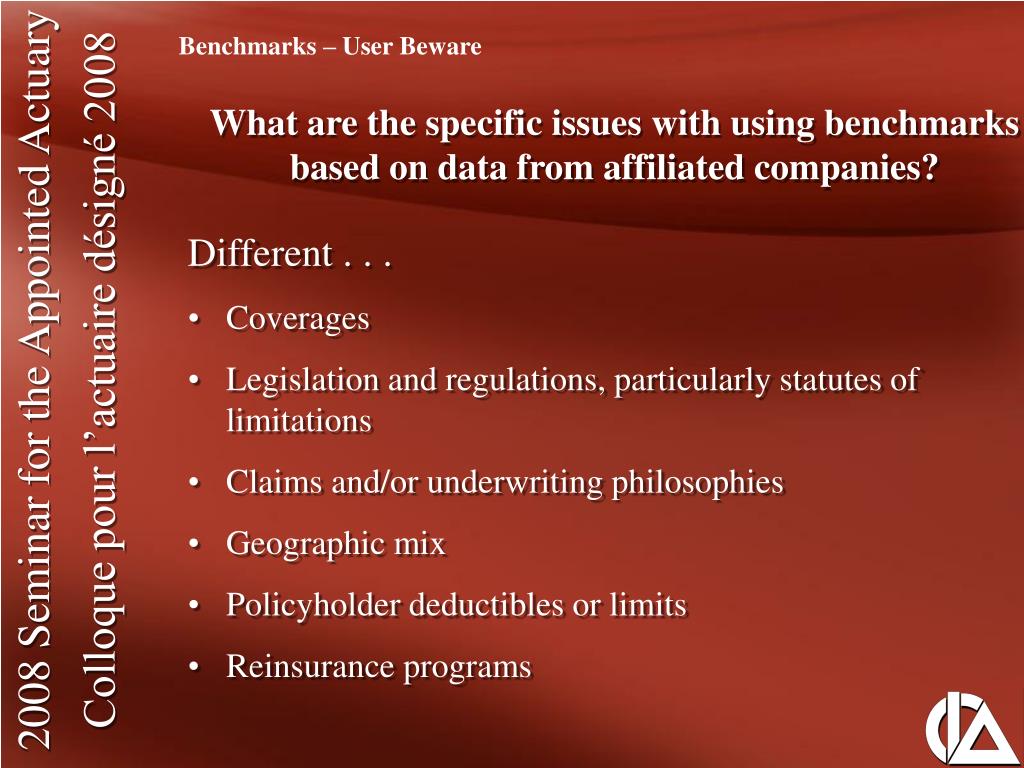 2008 Seminar for the Appointed Actuary
Colloque pour l’actuaire désigné 2008

Benchmarks – User Beware

What are the specific issues with using benchmarks based on data from affiliated companies?

Different . . .

• Coverages
• Legislation and regulations, particularly statutes of limitations
• Claims and/or underwriting philosophies
• Geographic mix
• Policyholder deductibles or limits
• Reinsurance programs